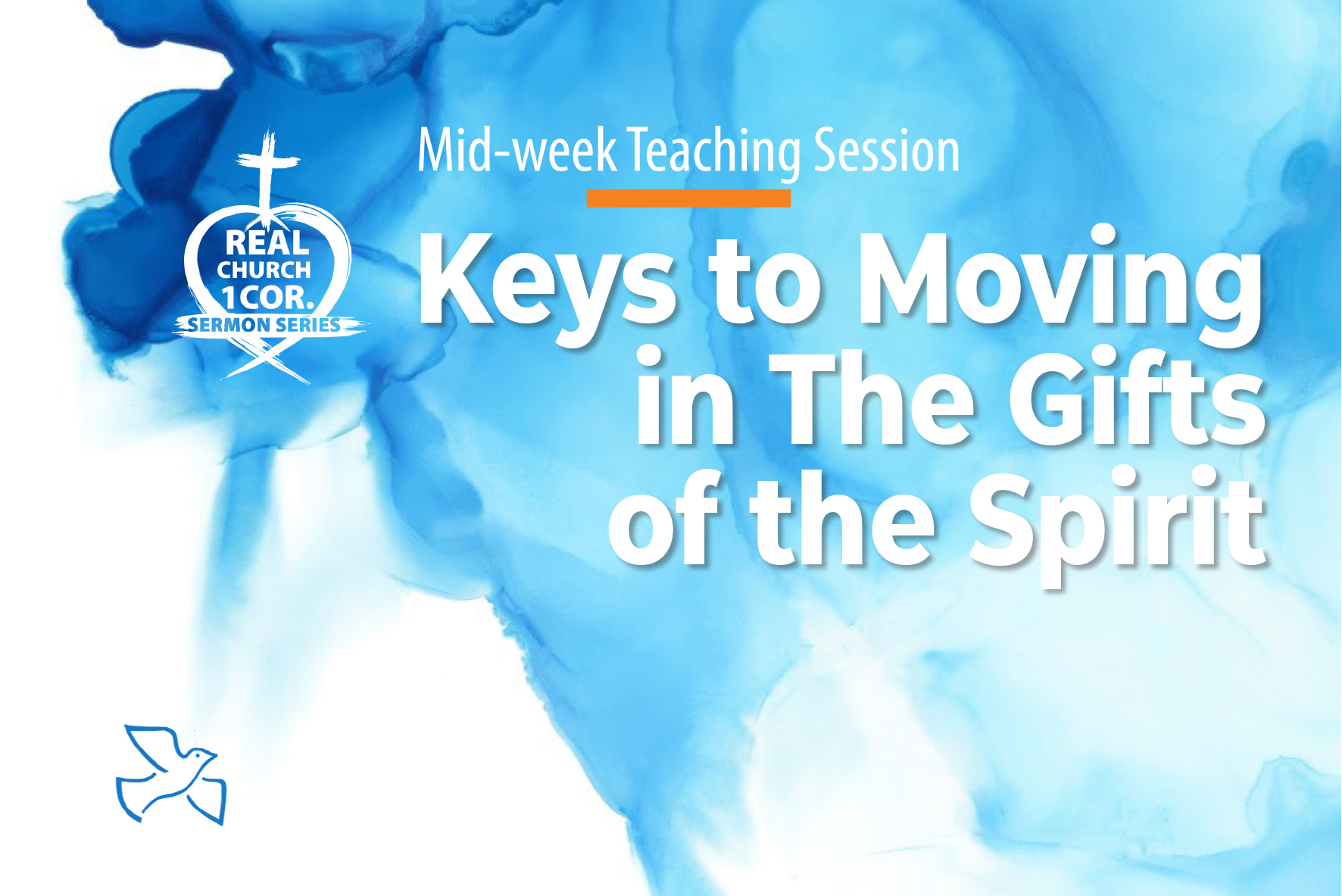 REAL
CHURCH
1COR.
SERMON SERIES

Mid-week Teaching Session

Keys to Moving in The Gifts of the Spirit